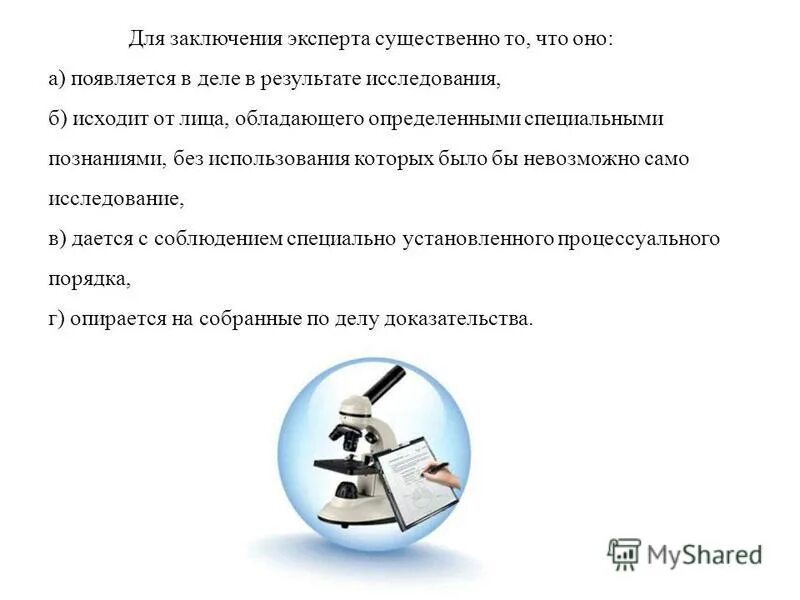 Для заключения эксперта существенно то, что оно:

а) появляется в деле в результате исследования,

б) исходит от лица, обладающего определенными специальными познаниями, без использования которых было бы невозможно само исследование,

в) дается с соблюдением специально установленного процессуального порядка,

г) опирается на собранные по делу доказательства.

MyShared